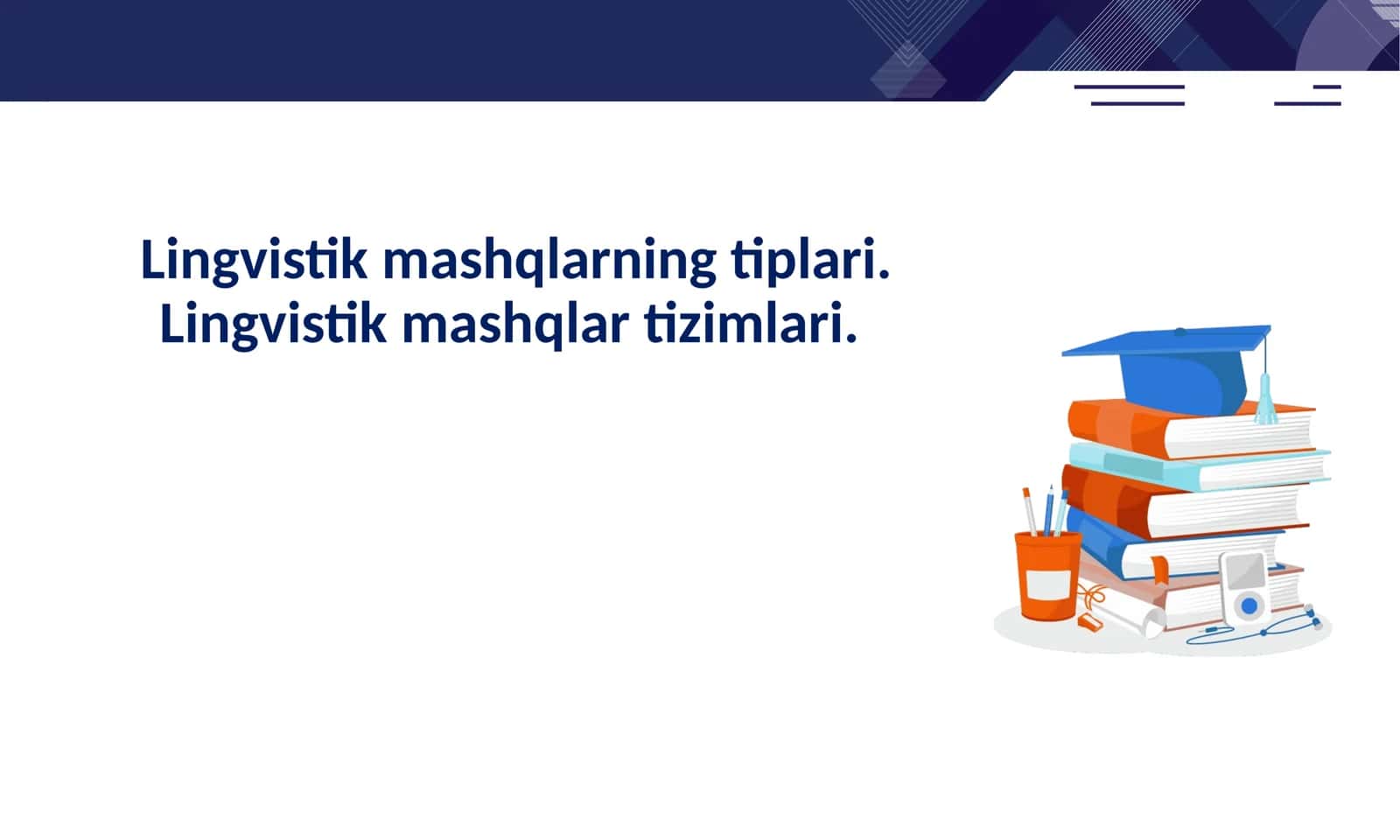 Lingvistik mashqlarning tiplari.
Lingvistik mashqlar tizimlari.